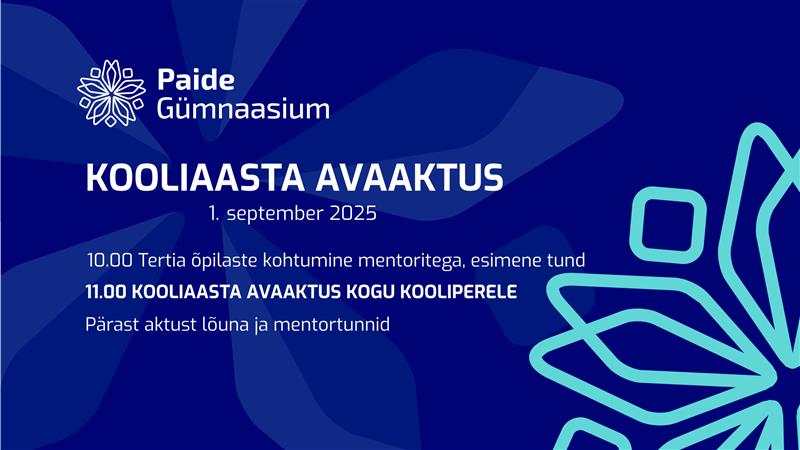 Paide
Gümnaasium

KOOLIAASTA AVAAKTUS

1. september 2025

10.00 Tertia õpilaste kohtumine mentoritega, esimene tund

11.00 KOOLIAASTA AVAAKTUS KOGU KOOLIPERELE

Pärast aktust lõuna ja mentortunnid